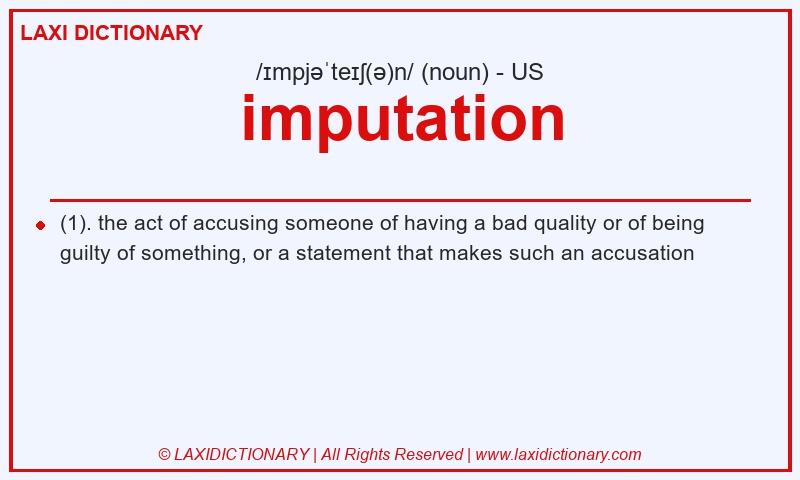 LAXI DICTIONARY

/ɪmpjəˈteɪʃ(ə)n/ (noun) - US

imputation

(1). the act of accusing someone of having a bad quality or of being guilty of something, or a statement that makes such an accusation

© LAXIDICTIONARY | All Rights Reserved | www.laxidictionary.com